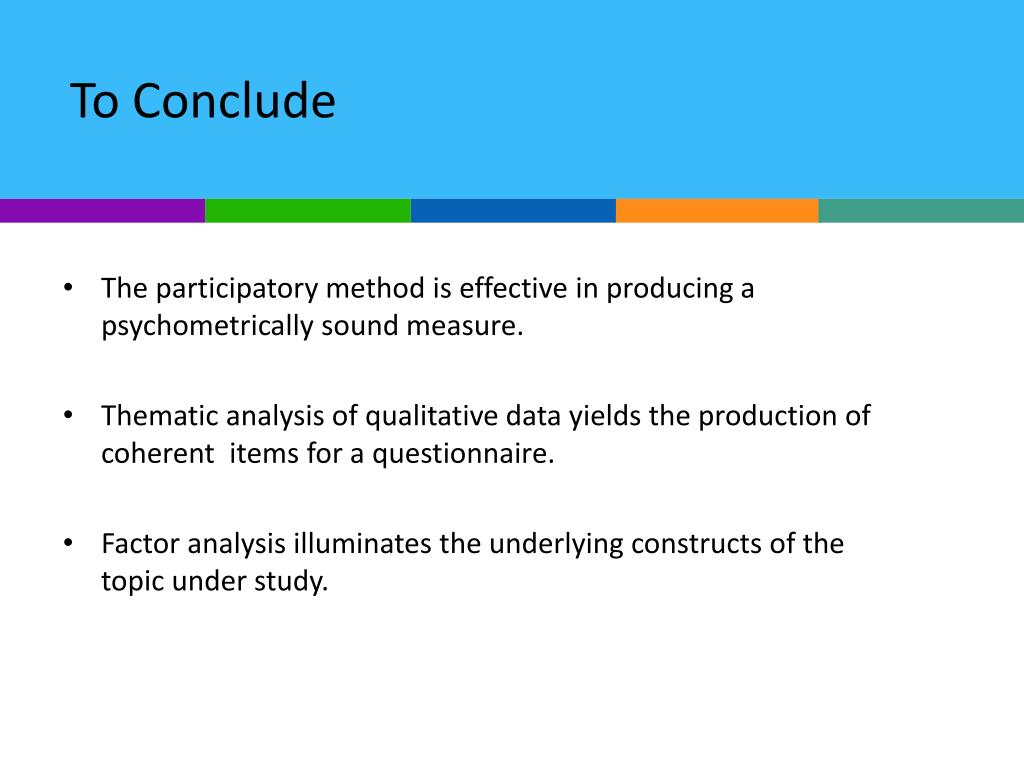 To Conclude

• The participatory method is effective in producing a psychometrically sound measure.

• Thematic analysis of qualitative data yields the production of coherent  items for a questionnaire.

• Factor analysis illuminates the underlying constructs of the topic under study.